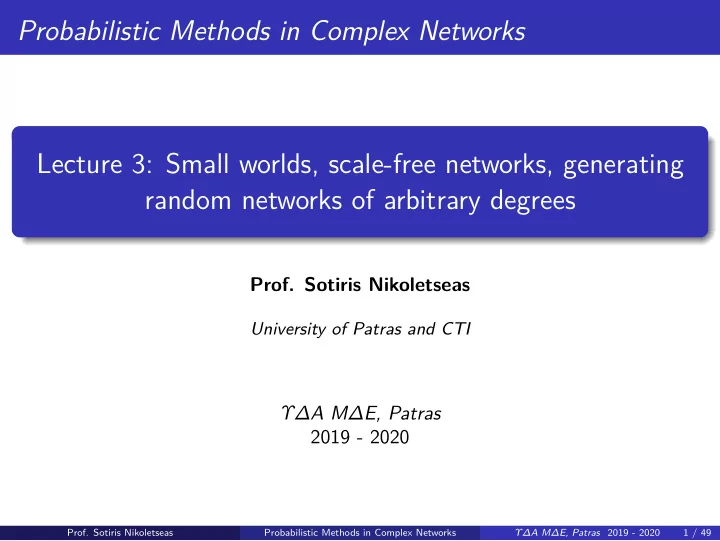 Probabilistic Methods in Complex Networks

Lecture 3: Small worlds, scale-free networks, generating random networks of arbitrary degrees

Prof. Sotiris Nikoletseas

University of Patras and CTI

ΥΔΑ ΜΔΕ, Patras
2019 - 2020

Prof. Sotiris Nikoletseas Probabilistic Methods in Complex Networks ΥΔΑ ΜΔΕ, Patras 2019 - 2020 1 / 49